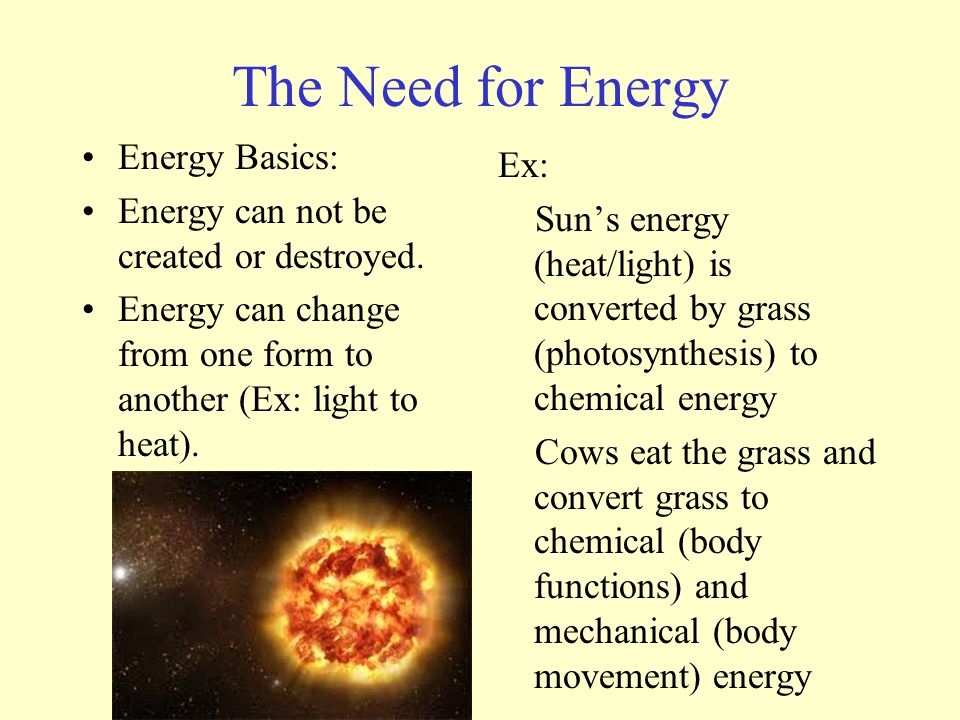 The Need for Energy

• Energy Basics:
• Energy can not be created or destroyed.
• Energy can change from one form to another (Ex: light to heat).

Ex:

Sun's energy (heat/light) is converted by grass (photosynthesis) to chemical energy

Cows eat the grass and convert grass to chemical (body functions) and mechanical (body movement) energy